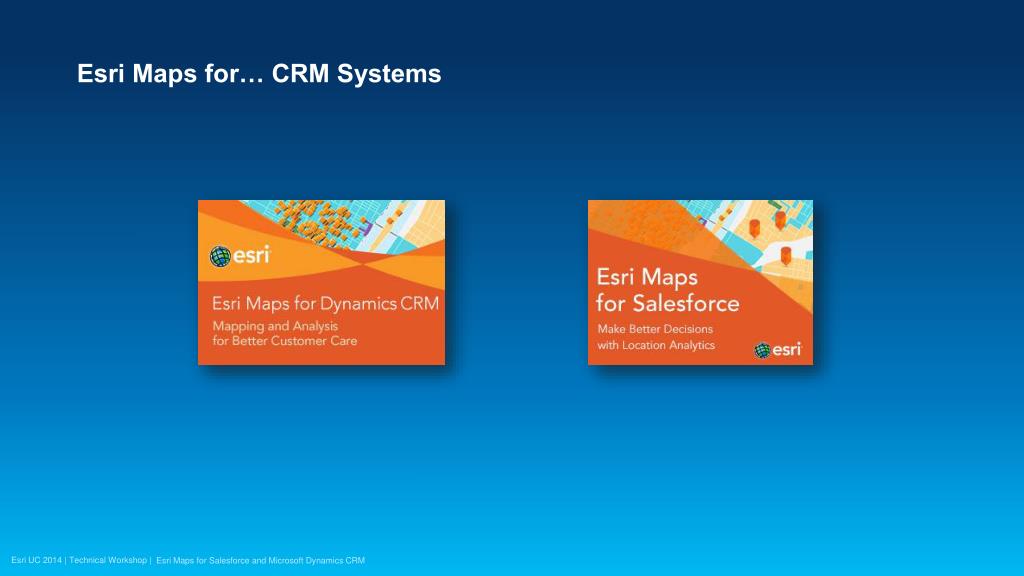 Esri Maps for… CRM Systems

esri

Esri Maps for Dynamics CRM

Mapping and Analysis for Better Customer Care

Esri Maps for Salesforce

Make Better Decisions with Location Analytics

esri

Esri UC 2014 | Technical Workshop | Esri Maps for Salesforce and Microsoft Dynamics CRM